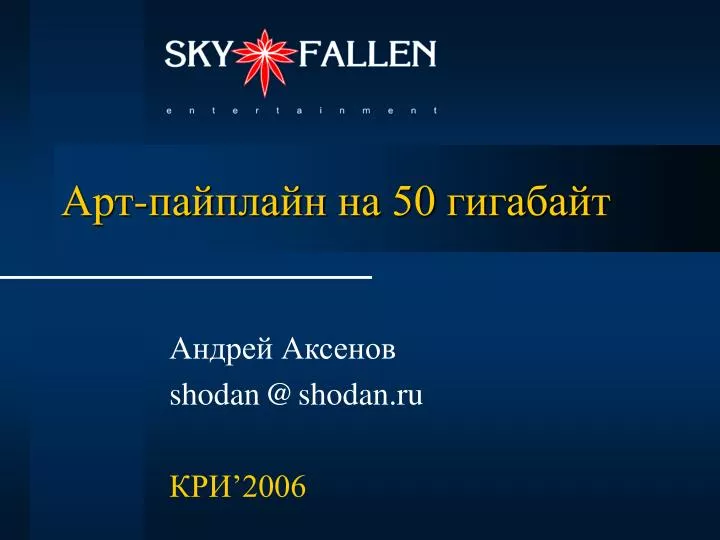 SKY FALLEN
entertainment

Арт-пайплайн на 50 гигабайт

Андрей Аксенов
shodan @ shodan.ru

КРИ’2006